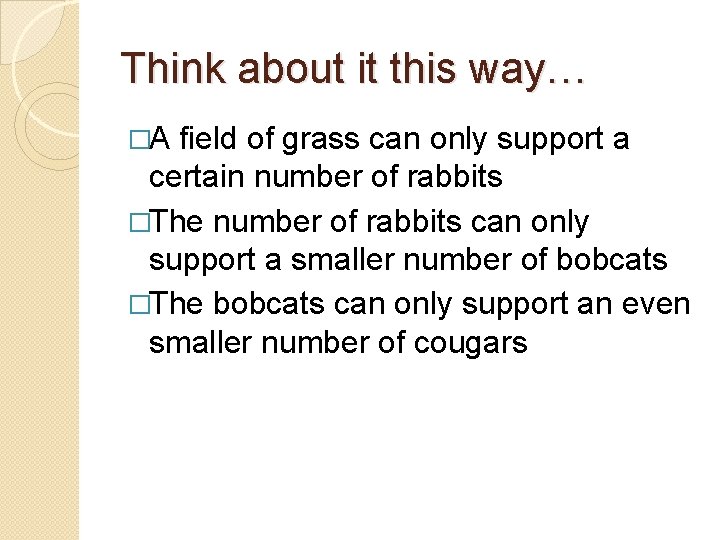 Think about it this way…

□A field of grass can only support a certain number of rabbits

□The number of rabbits can only support a smaller number of bobcats

□The bobcats can only support an even smaller number of cougars